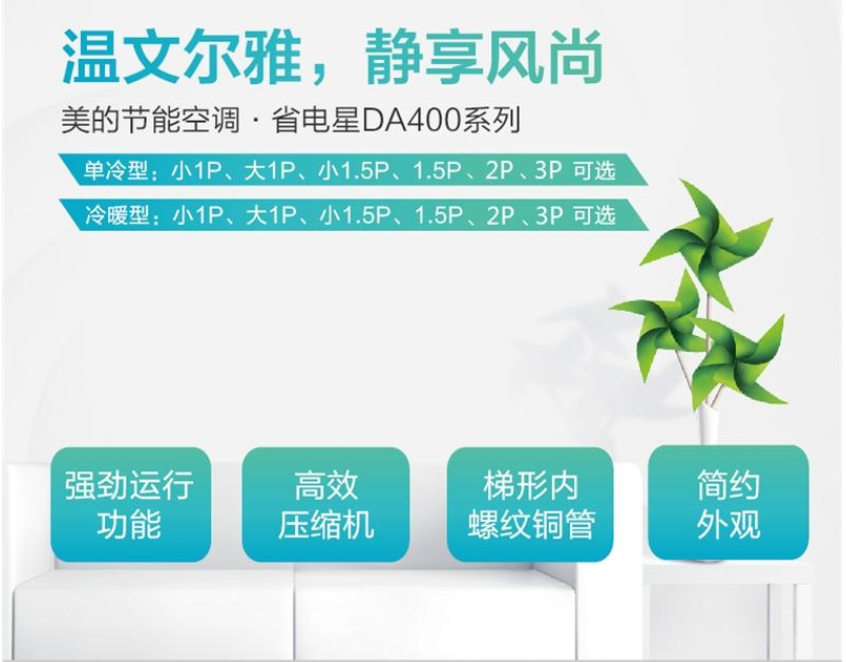 温文尔雅，静享风尚

美的节能空调 · 省电星DA400系列

单冷型：小1P、大1P、小1.5P、1.5P、2P、3P 可选

冷暖型：小1P、大1P、小1.5P、1.5P、2P、3P 可选

强劲运行功能

高效压缩机

梯形内螺纹铜管

简约外观